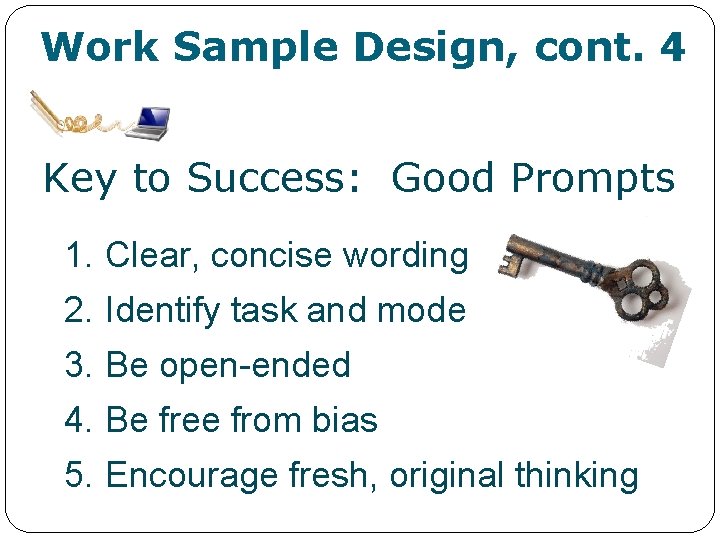 Work Sample Design, cont. 4

Key to Success:  Good Prompts

1. Clear, concise wording
2. Identify task and mode
3. Be open-ended
4. Be free from bias
5. Encourage fresh, original thinking